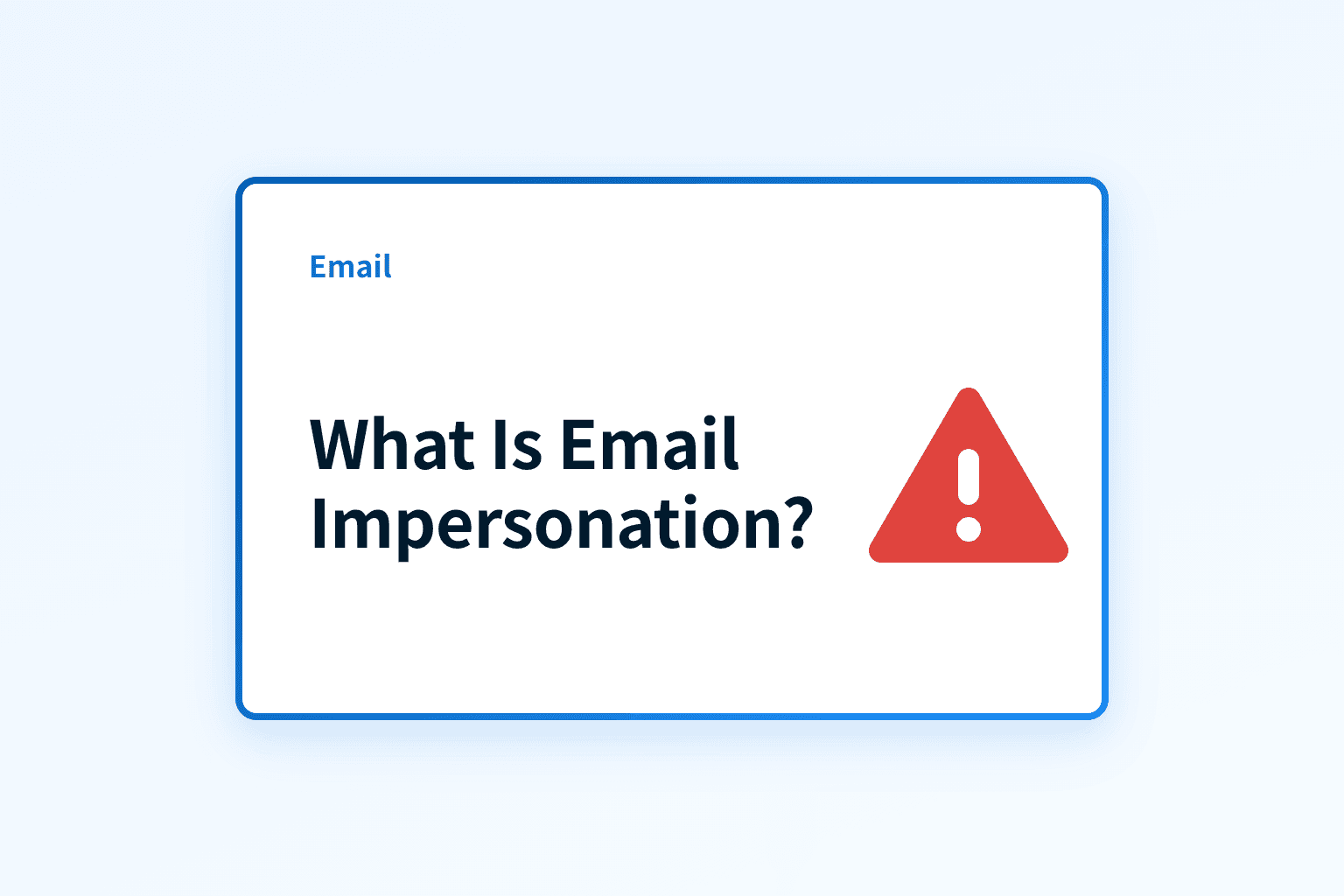 Email

What Is Email Impersonation?